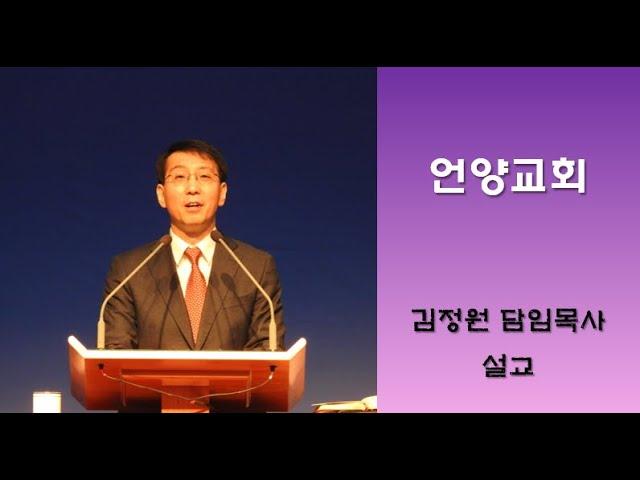 언양교회

김정원 담임목사
설교